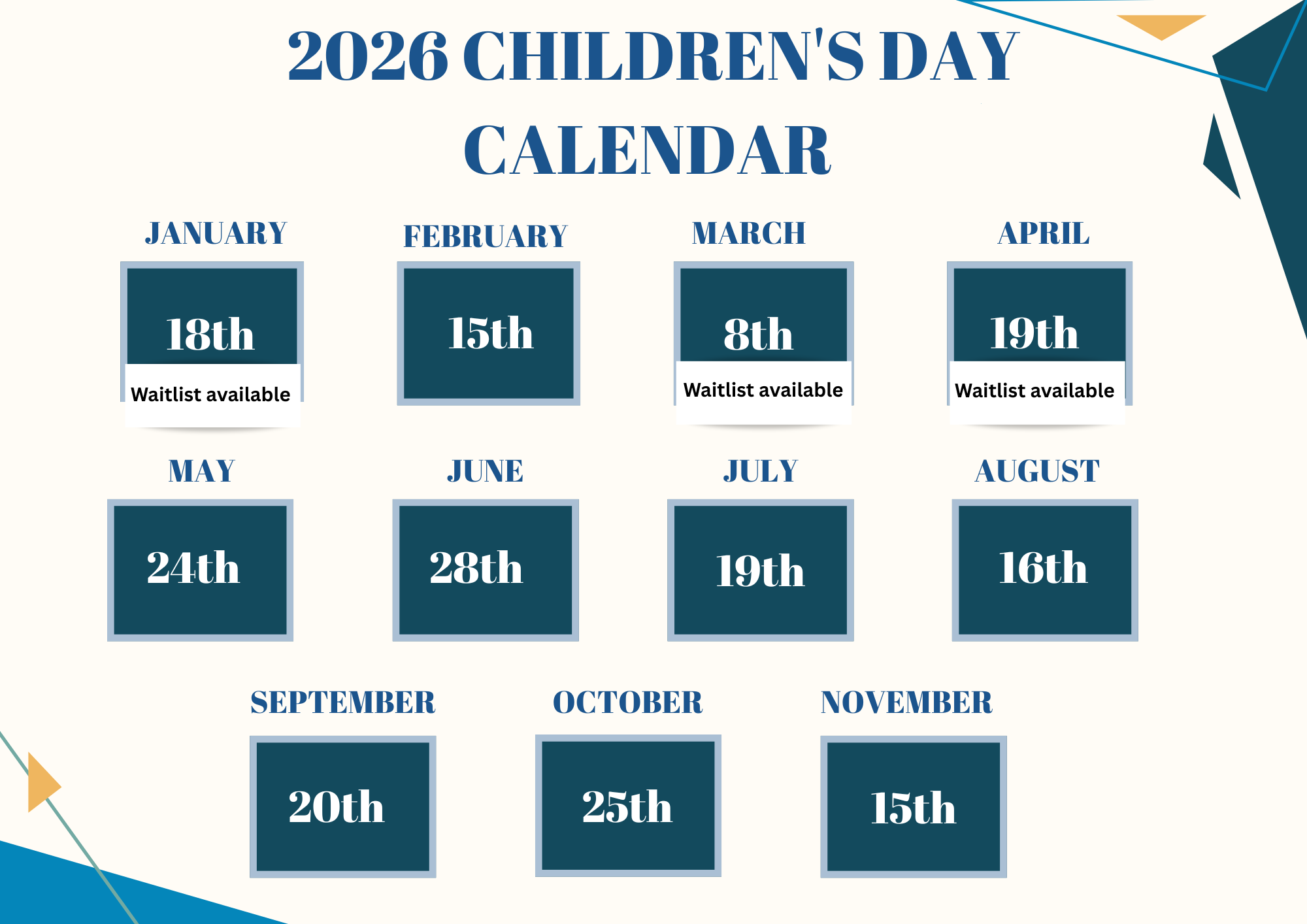 2026 CHILDREN'S DAY CALENDAR

JANUARY
18th
Waitlist available

FEBRUARY
15th

MARCH
8th
Waitlist available

APRIL
19th
Waitlist available

MAY
24th

JUNE
28th

JULY
19th

AUGUST
16th

SEPTEMBER
20th

OCTOBER
25th

NOVEMBER
15th